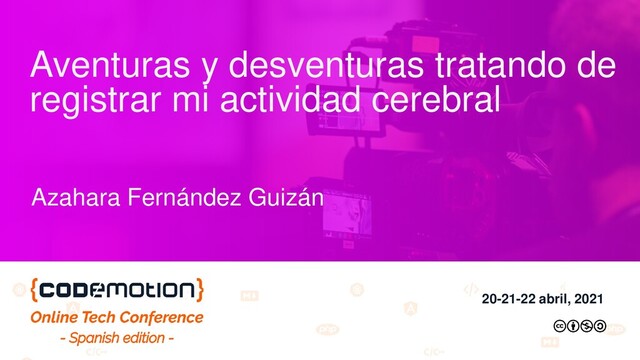 Aventuras y desventuras tratando de registrar mi actividad cerebral

Azahara Fernández Guizán

{CODEMOTION}
Online Tech Conference
- Spanish edition -

20-21-22 abril, 2021